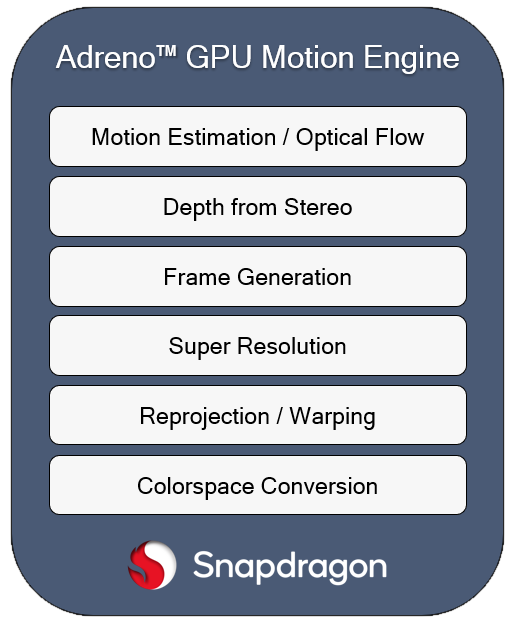 Adreno™ GPU Motion Engine

Motion Estimation / Optical Flow

Depth from Stereo

Frame Generation

Super Resolution

Reprojection / Warping

Colorspace Conversion

Snapdragon